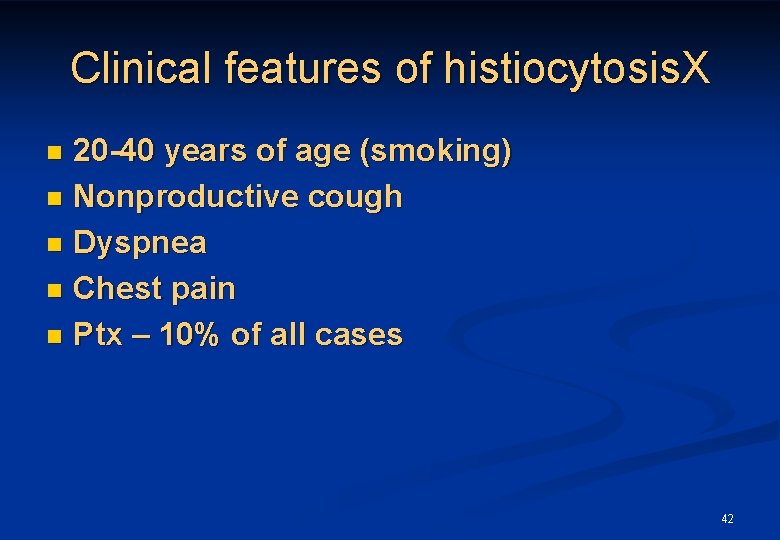 Clinical features of histiocytosisX

- 20-40 years of age (smoking)
- Nonproductive cough
- Dyspnea
- Chest pain
- Ptx – 10% of all cases

42